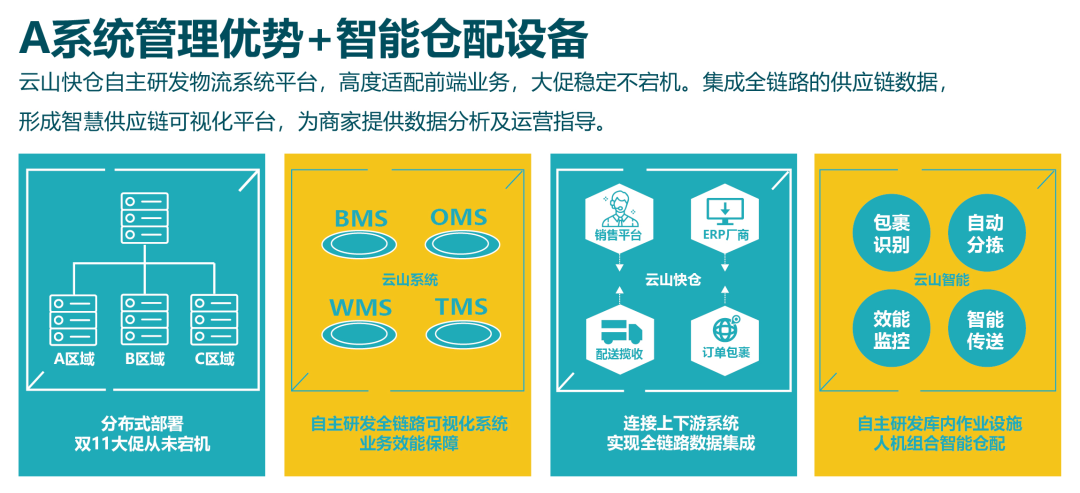 A系统管理优势+智能仓配设备

云山快仓自主研发物流系统平台，高度适配前端业务，大促稳定不宕机。集成全链路的供应链数据，形成智慧供应链可视化平台，为商家提供数据分析及运营指导。

A区域 B区域 C区域

分布式部署
双11大促从未宕机

BMS OMS
云山系统
WMS TMS

自主研发全链路可视化系统
业务效能保障

销售平台 ERP厂商
云山快仓
配送揽收 订单包裹

连接上下游系统
实现全链路数据集成

包裹识别 自动分拣
云山智能
效能监控 智能传送

自主研发库内作业设施
人机组合智能仓配